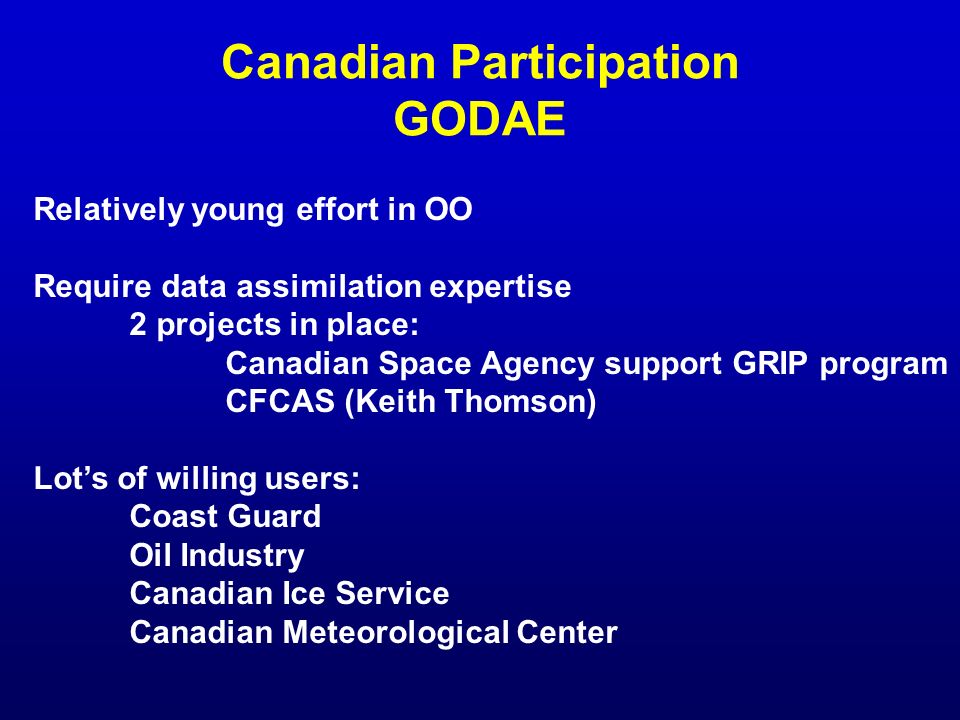 Canadian Participation
GODAE

Relatively young effort in OO

Require data assimilation expertise
2 projects in place:
Canadian Space Agency support GRIP program
CFCAS (Keith Thomson)

Lot’s of willing users:
Coast Guard
Oil Industry
Canadian Ice Service
Canadian Meteorological Center